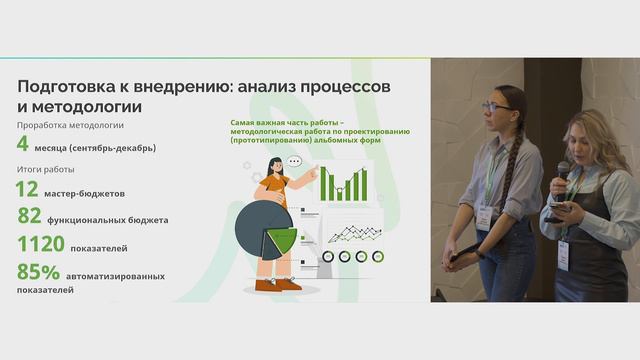 Подготовка к внедрению: анализ процессов и методологии

Проработка методологии

4 месяца (сентябрь-декабрь)

Итоги работы

12 мастер-бюджетов

82 функциональных бюджета

1120 показателей

85% автоматизированных показателей

Самая важная часть работы – методологическая работа по проектированию (прототипированию) альбомных форм